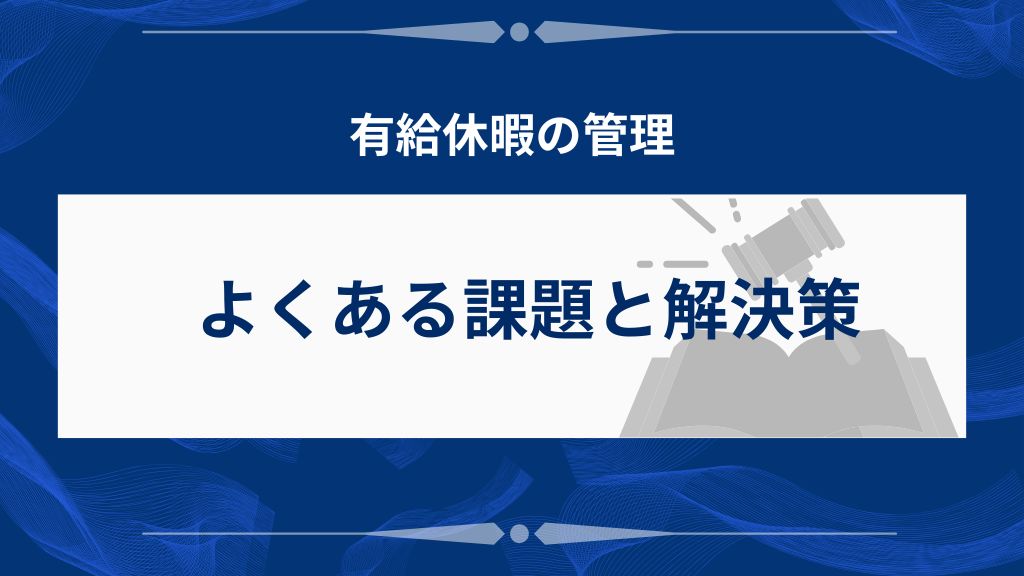 有給休暇の管理

よくある課題と解決策